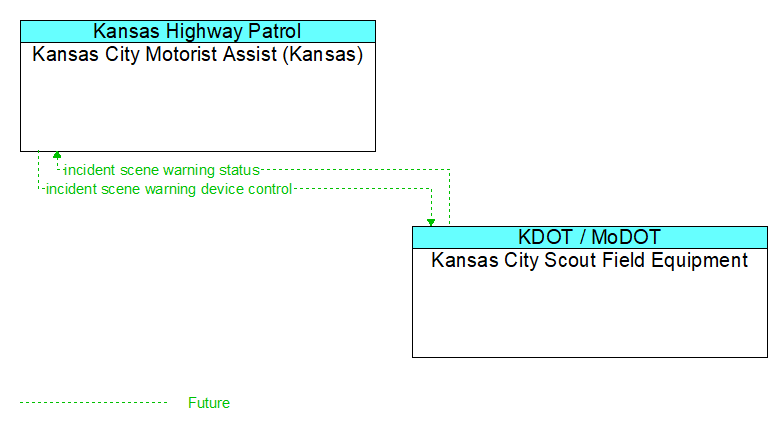 Kansas Highway Patrol
Kansas City Motorist Assist (Kansas)

incident scene warning status
incident scene warning device control

KDOT / MoDOT
Kansas City Scout Field Equipment

Future